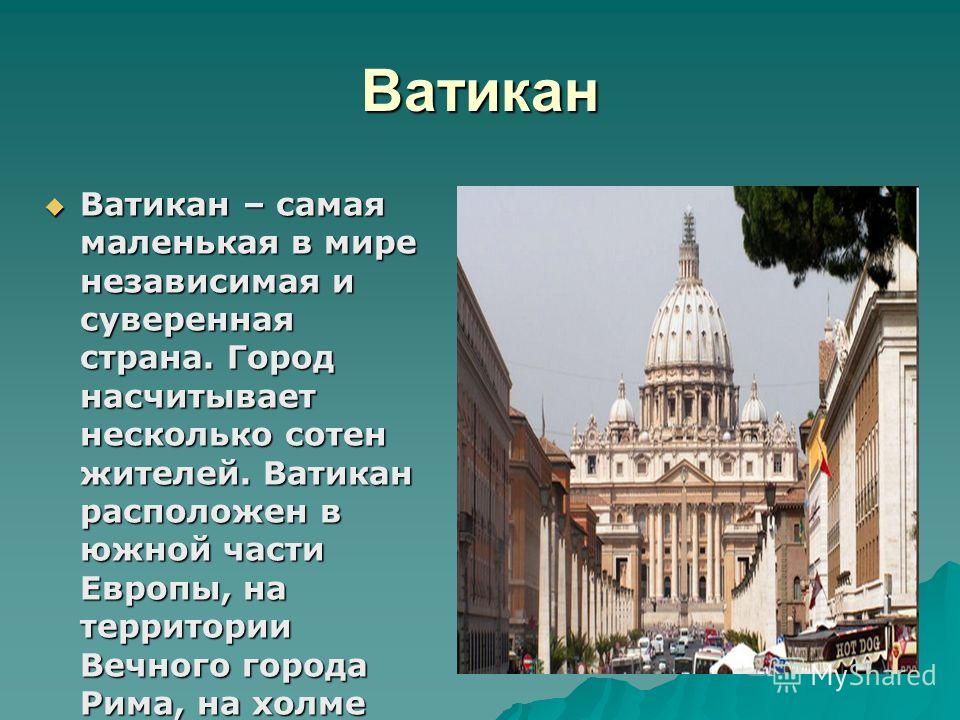 Ватикан

Ватикан – самая маленькая в мире независимая и суверенная страна. Город насчитывает несколько сотен жителей. Ватикан расположен в южной части Европы, на территории Вечного города Рима, на холме

HOT DOG

MyShared